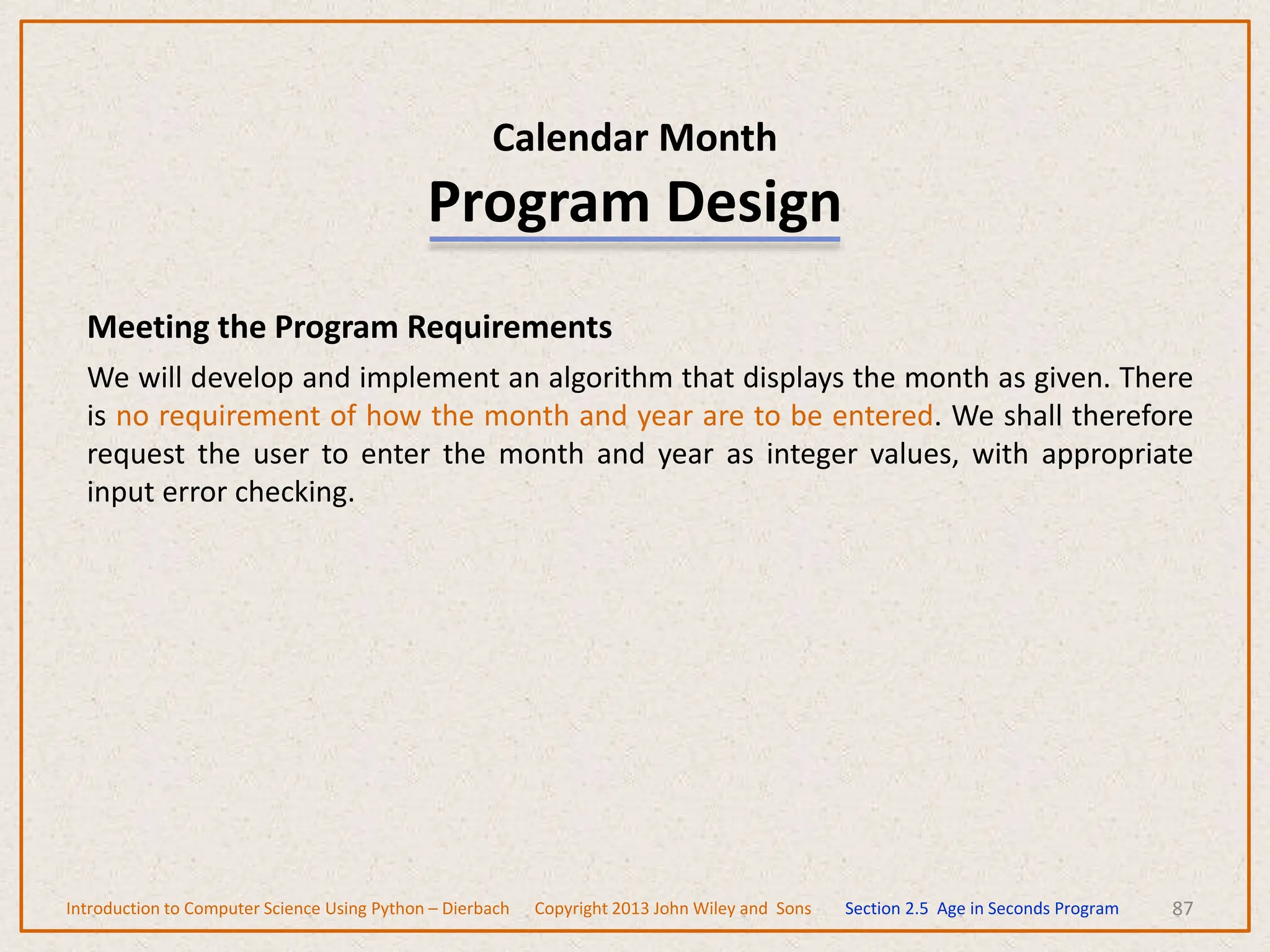 Calendar Month
Program Design

Meeting the Program Requirements

We will develop and implement an algorithm that displays the month as given. There is no requirement of how the month and year are to be entered. We shall therefore request the user to enter the month and year as integer values, with appropriate input error checking.

Introduction to Computer Science Using Python – Dierbach Copyright 2013 John Wiley and Sons Section 2.5 Age in Seconds Program 87